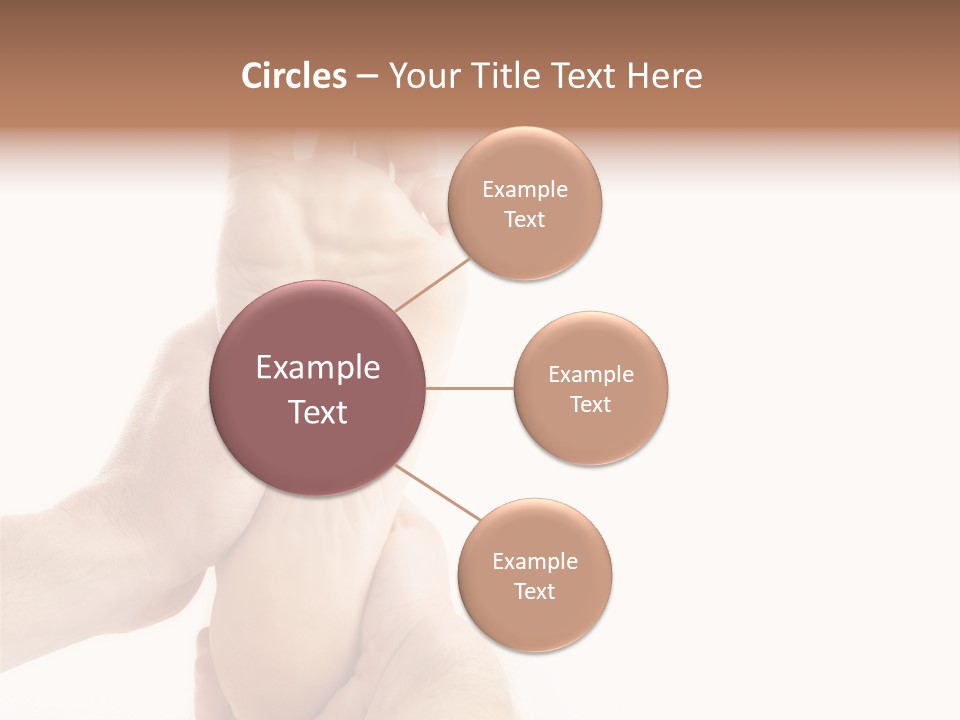 Circles – Your Title Text Here

Example Text

Example Text

Example Text

Example Text